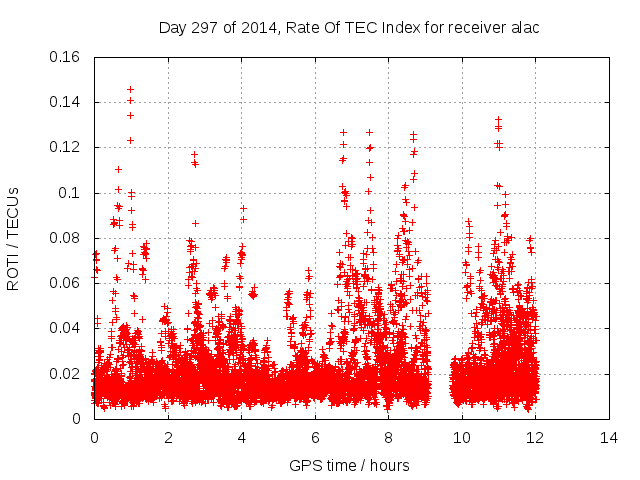 Day 297 of 2014, Rate Of TEC Index for receiver alac

ROTI / TECUs

0.16
0.14
0.12
0.1
0.08
0.06
0.04
0.02
0

0
2
4
6
8
10
12
14

GPS time / hours